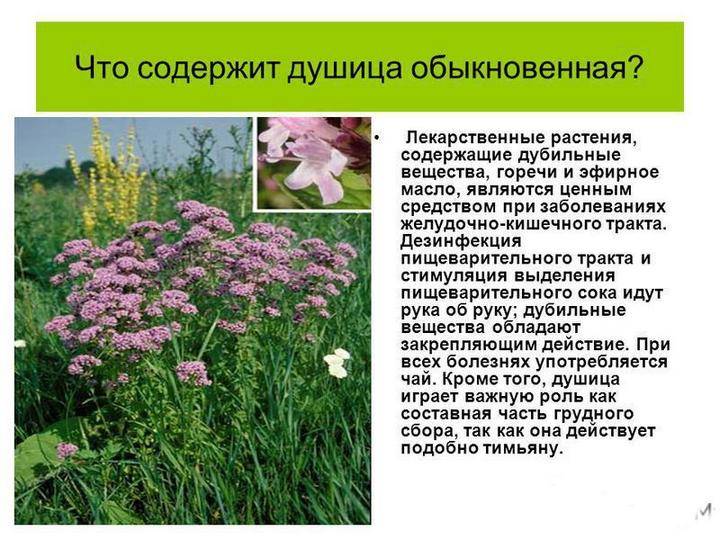 Что содержит душица обыкновенная?

• Лекарственные растения, содержащие дубильные вещества, горечи и эфирное масло, являются ценным средством при заболеваниях желудочно-кишечного тракта. Дезинфекция пищеварительного тракта и стимуляция выделения пищеварительного сока идут рука об руку; дубильные вещества обладают закрепляющим действие. При всех болезнях употребляется чай. Кроме того, душица играет важную роль как составная часть грудного сбора, так как она действует подобно тимьяну.